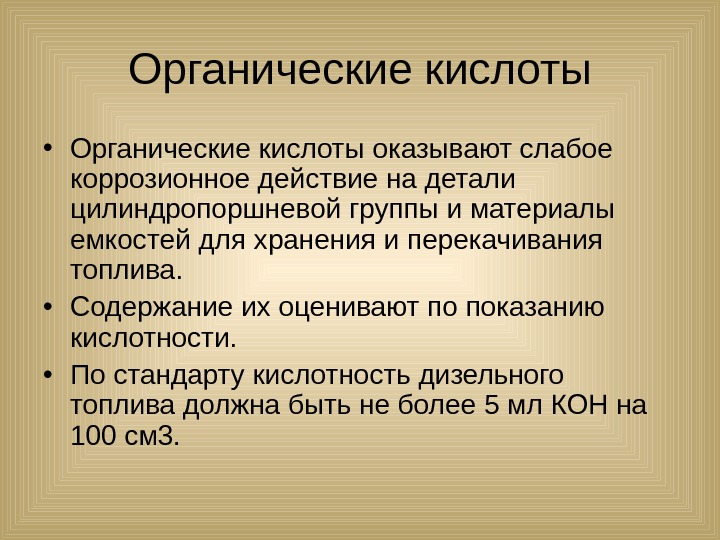 Органические кислоты

• Органические кислоты оказывают слабое коррозионное действие на детали цилиндропоршневой группы и материалы емкостей для хранения и перекачивания топлива.

• Содержание их оценивают по показанию кислотности.

• По стандарту кислотность дизельного топлива должна быть не более 5 мл КОН на 100 см3.